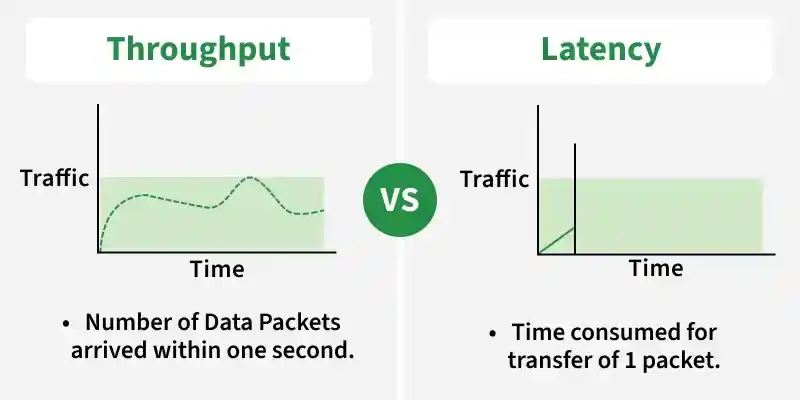 Throughput

Traffic

Time

• Number of Data Packets arrived within one second.

VS

Latency

Traffic

Time

• Time consumed for transfer of 1 packet.